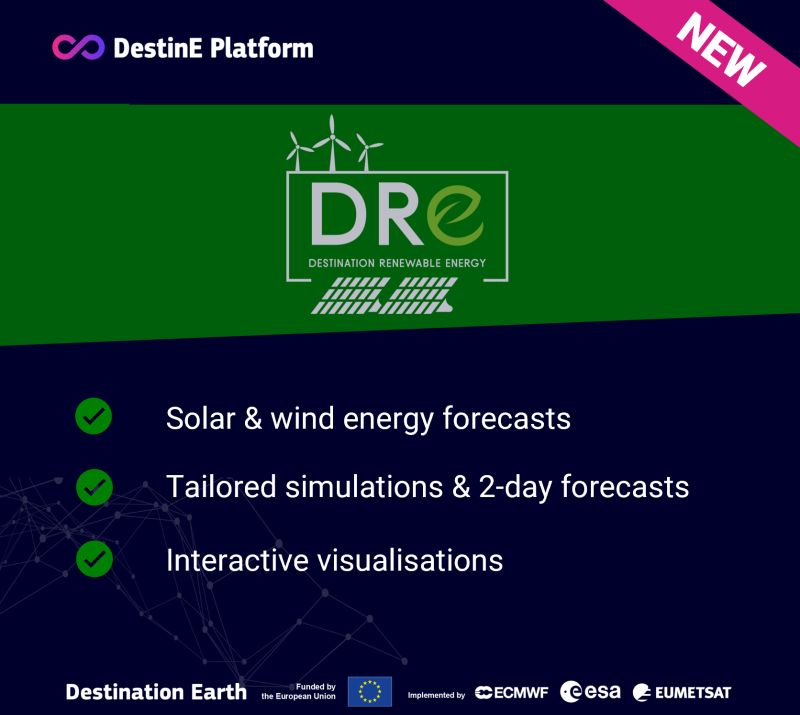 DestinE Platform

NEW

DRe
DESTINATION RENEWABLE ENERGY

Solar & wind energy forecasts

Tailored simulations & 2-day forecasts

Interactive visualisations

Destination Earth

Funded by the European Union

Implemented by ECMWF esa EUMETSAT